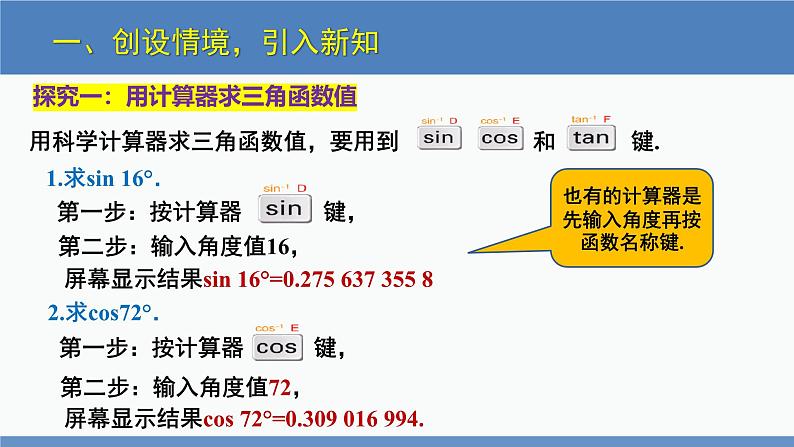 一、创设情境，引入新知

探究一：用计算器求三角函数值

用科学计算器求三角函数值，要用到 $\sin^{-1}$ D sin $\cos^{-1}$ E cos 和 $\tan^{-1}$ F tan 键.

1.求sin 16°.

第一步：按计算器 $\sin^{-1}$ D sin 键，

第二步：输入角度值16，

屏幕显示结果sin 16°=0.275 637 355 8

也有的计算器是先输入角度再按函数名称键.

2.求cos72°.

第一步：按计算器 $\cos^{-1}$ E cos 键，

第二步：输入角度值72，

屏幕显示结果cos 72°=0.309 016 994.